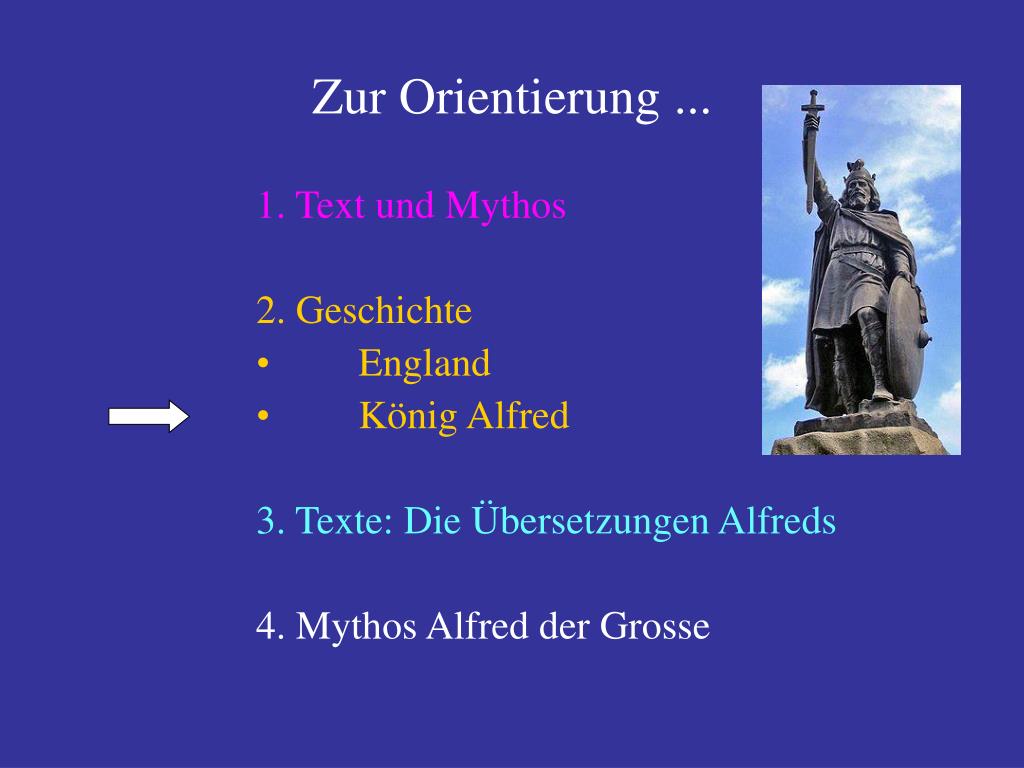 Zur Orientierung ...

1. Text und Mythos

2. Geschichte
• England
• König Alfred

3. Texte: Die Übersetzungen Alfreds

4. Mythos Alfred der Grosse